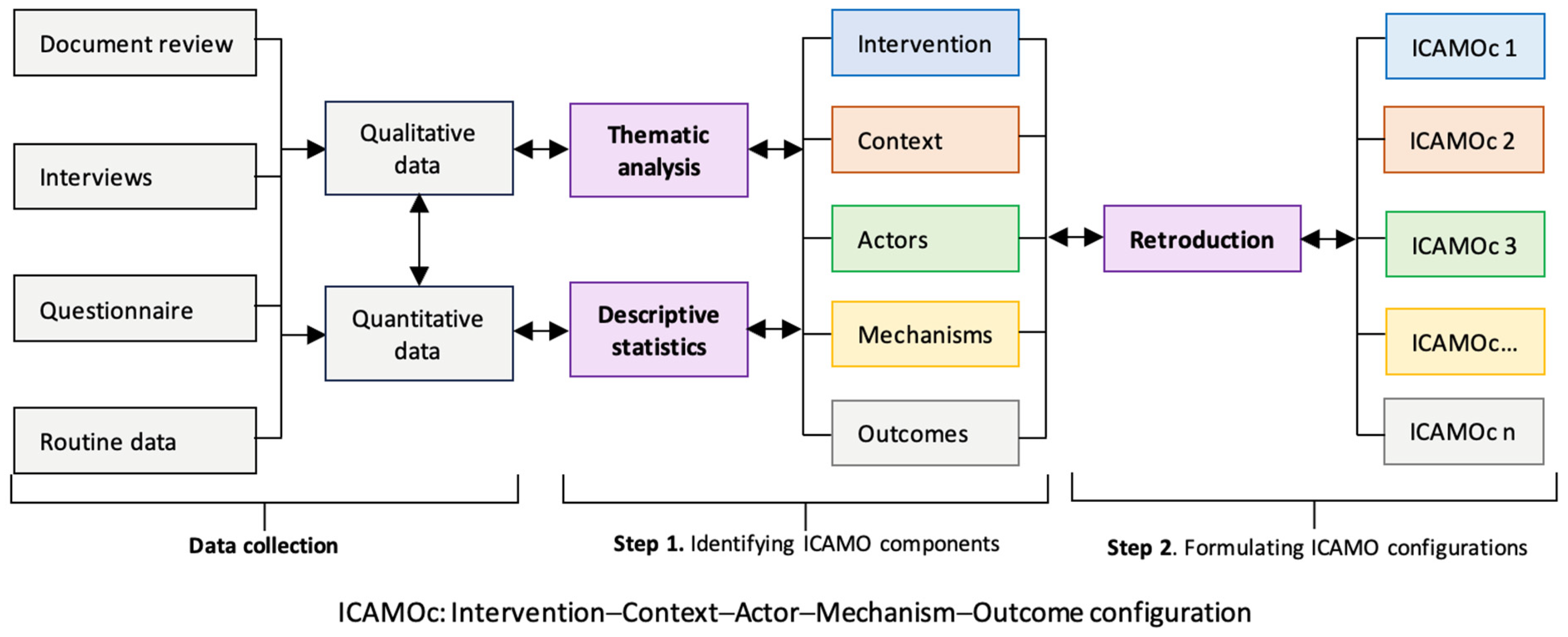 Document review

Interviews

Questionnaire

Routine data

Qualitative data

Quantitative data

Thematic analysis

Descriptive statistics

Intervention

Context

Actors

Mechanisms

Outcomes

Retroduction

ICAMOc 1

ICAMOc 2

ICAMOc 3

ICAMOc...

ICAMOc n

Data collection

Step 1. Identifying ICAMO components

Step 2. Formulating ICAMO configurations

ICAMOc: Intervention–Context–Actor–Mechanism–Outcome configuration